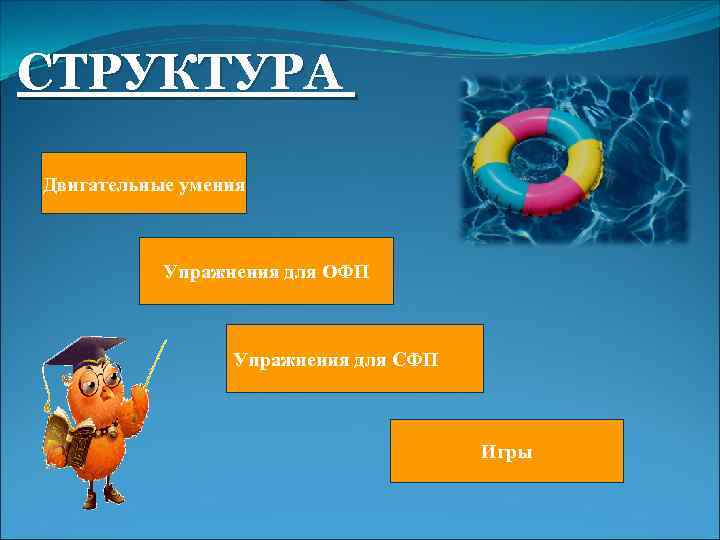 СТРУКТУРА

Двигательные умения

Упражнения для ОФП

Упражнения для СФП

Игры